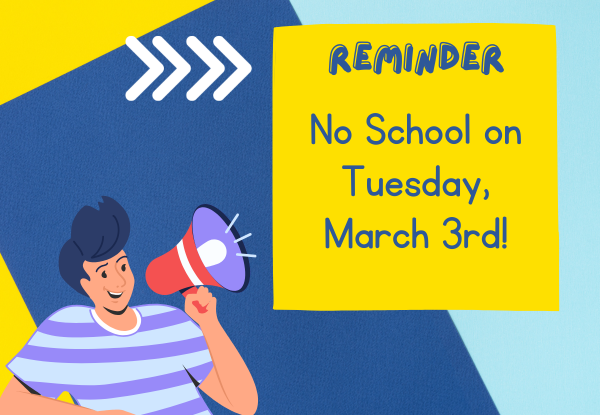 REMINDER

No School on Tuesday, March 3rd!